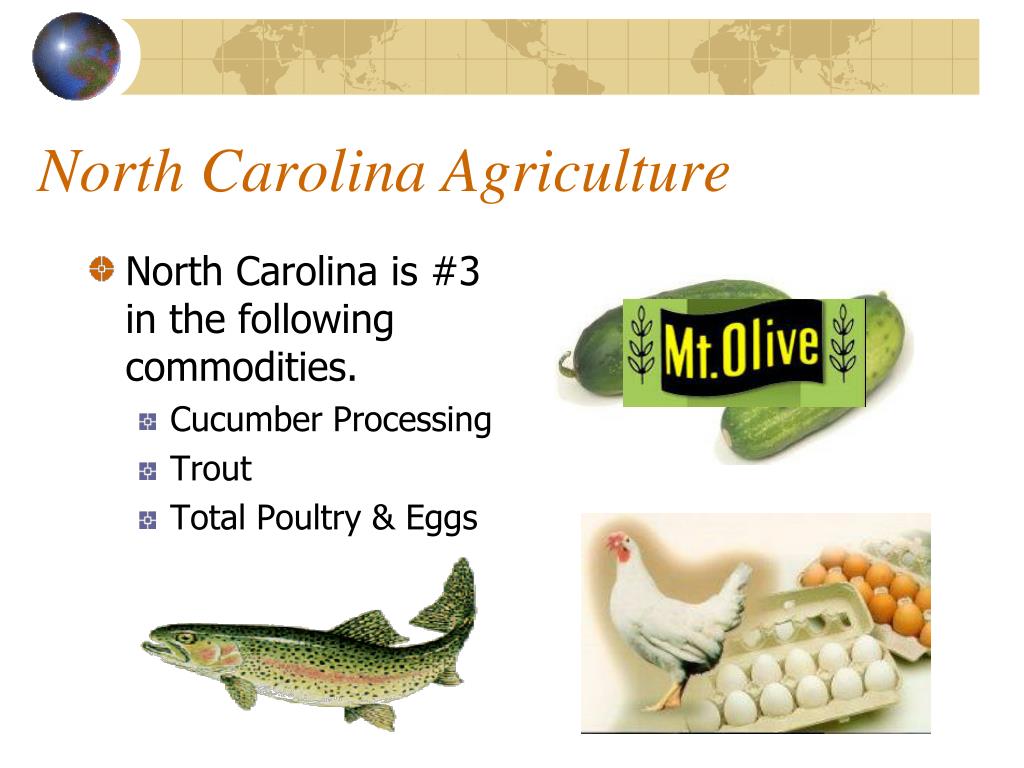 North Carolina Agriculture

North Carolina is #3 in the following commodities.

Cucumber Processing

Trout

Total Poultry & Eggs

Mt.Olive